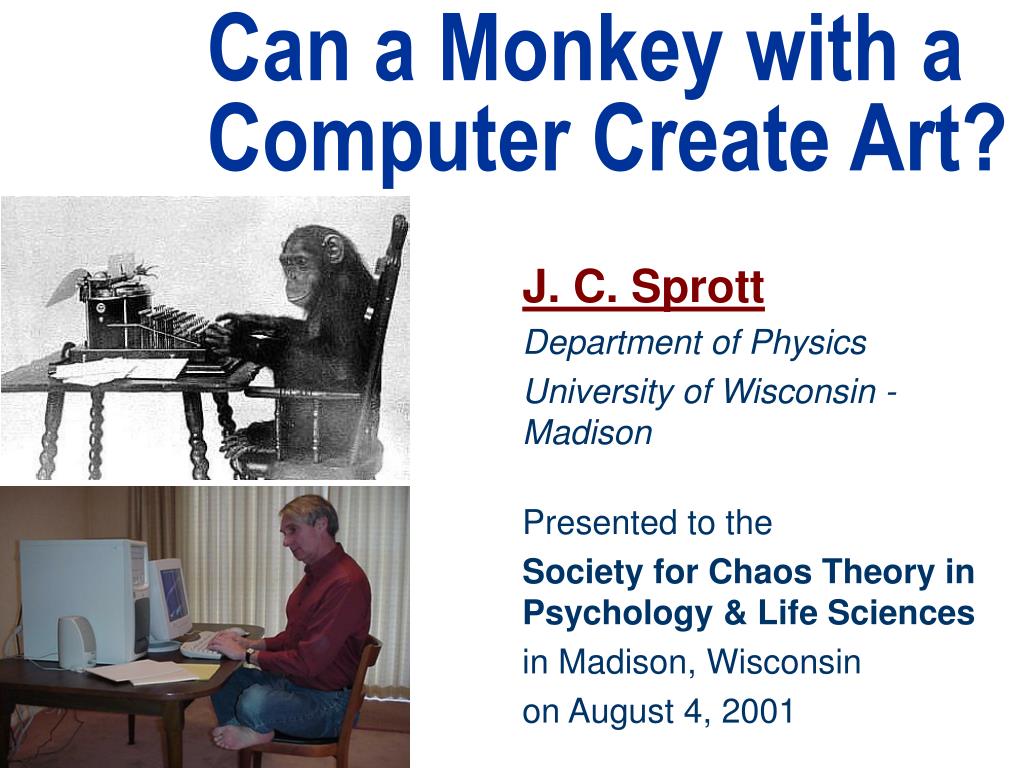 Can a Monkey with a Computer Create Art?

J. C. Sprott

Department of Physics

University of Wisconsin - Madison

Presented to the

Society for Chaos Theory in Psychology & Life Sciences

in Madison, Wisconsin

on August 4, 2001